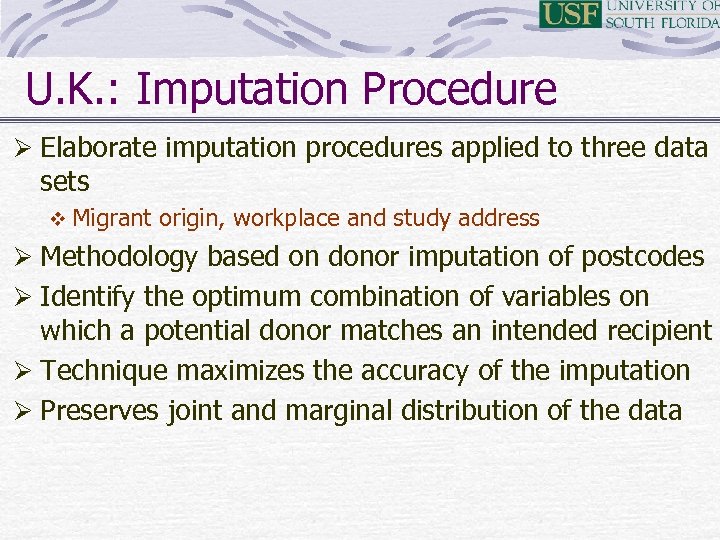 USF UNIVERSITY OF SOUTH FLORIDA

U.K.: Imputation Procedure

➢ Elaborate imputation procedures applied to three data sets

❖ Migrant origin, workplace and study address

➢ Methodology based on donor imputation of postcodes

➢ Identify the optimum combination of variables on which a potential donor matches an intended recipient

➢ Technique maximizes the accuracy of the imputation

➢ Preserves joint and marginal distribution of the data